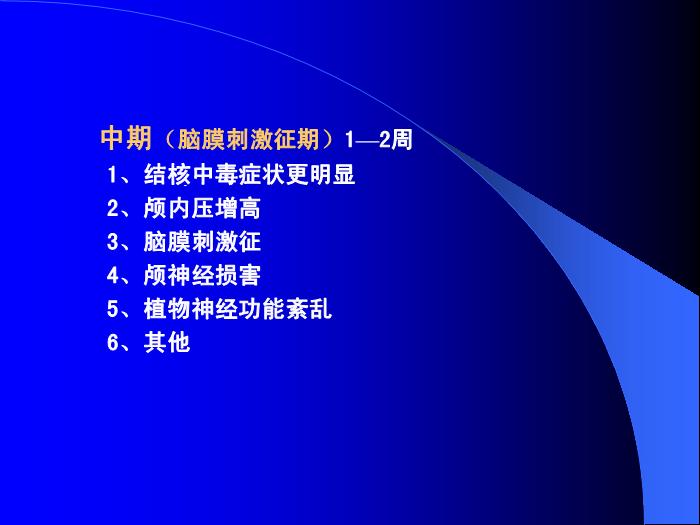 中期（脑膜刺激征期）1—2周

1、结核中毒症状更明显

2、颅内压增高

3、脑膜刺激征

4、颅神经损害

5、植物神经功能紊乱

6、其他